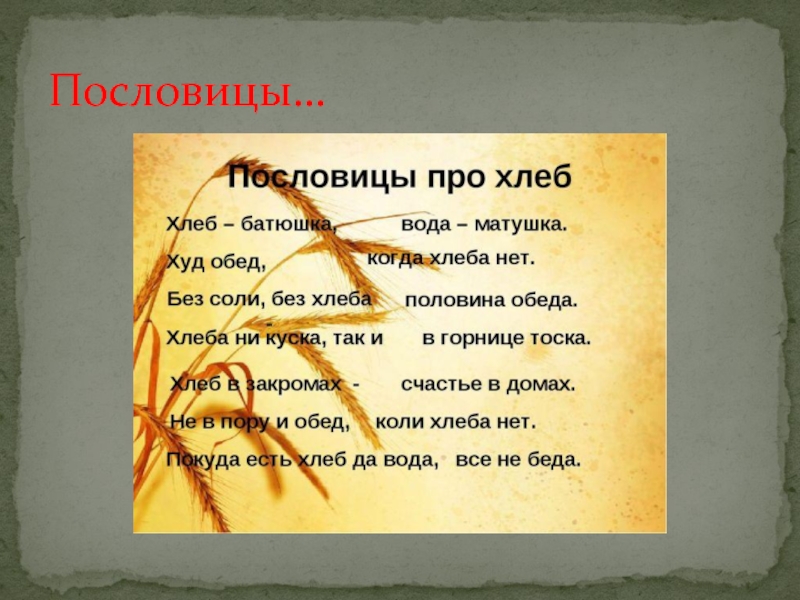 Пословицы…

Пословицы про хлеб

Хлеб – батюшка, вода – матушка.

Худ обед, когда хлеба нет.

Без соли, без хлеба - половина обеда.

Хлеба ни куска, так и в горнице тоска.

Хлеб в закромах - счастье в домах.

Не в пору и обед, коли хлеба нет.

Покуда есть хлеб да вода, все не беда.